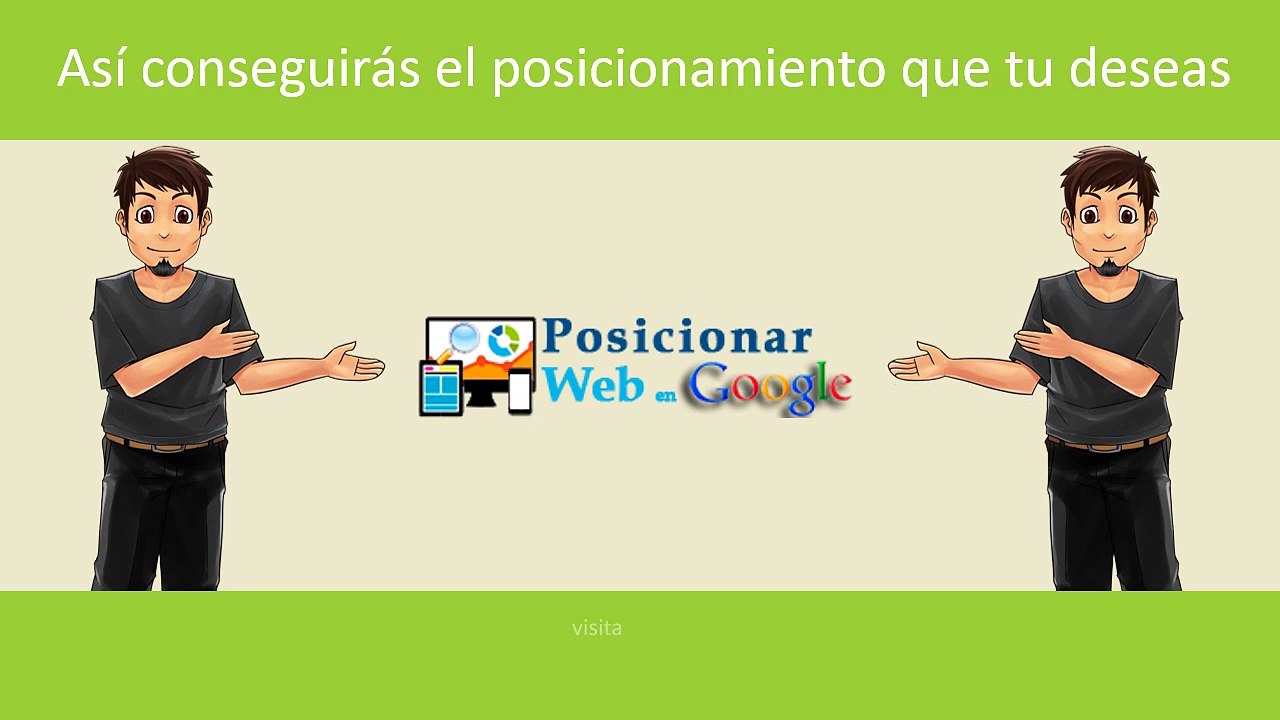 Así conseguirás el posicionamiento que tu deseas

Posicionar Web en Google

visita